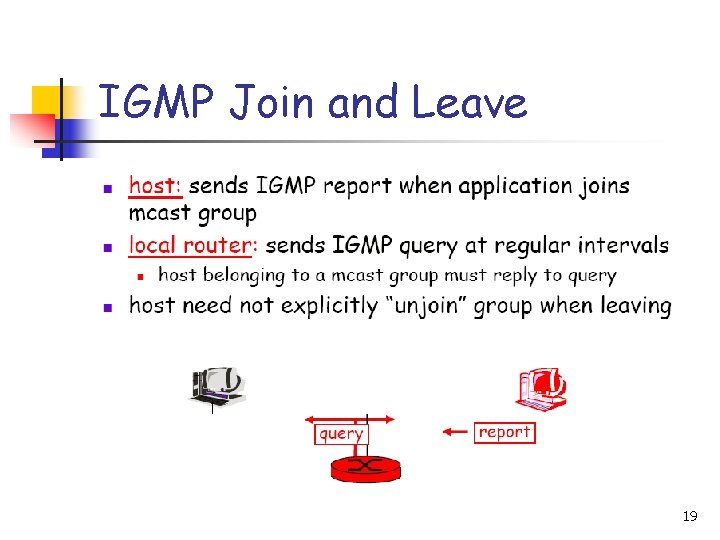 IGMP Join and Leave

- host: sends IGMP report when application joins mcast group
- local router: sends IGMP query at regular intervals
  - host belonging to a mcast group must reply to query
- host need not explicitly "unjoin" group when leaving

query

report

19